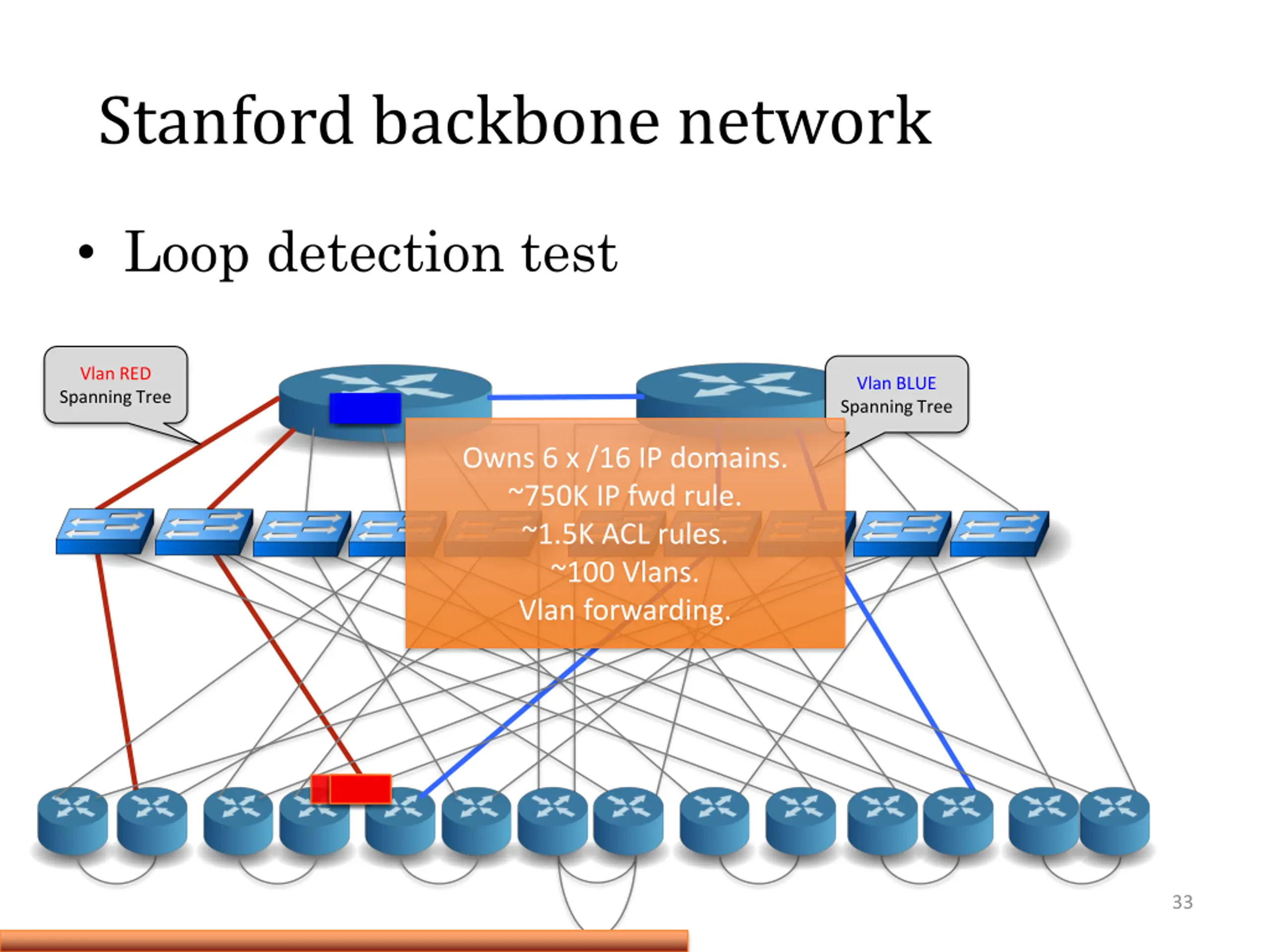 Stanford backbone network

• Loop detection test

Vlan RED
Spanning Tree

Vlan BLUE
Spanning Tree

Owns 6 x /16 IP domains.
~750K IP fwd rule.
~1.5K ACL rules.
~100 Vlans.
Vlan forwarding.

33